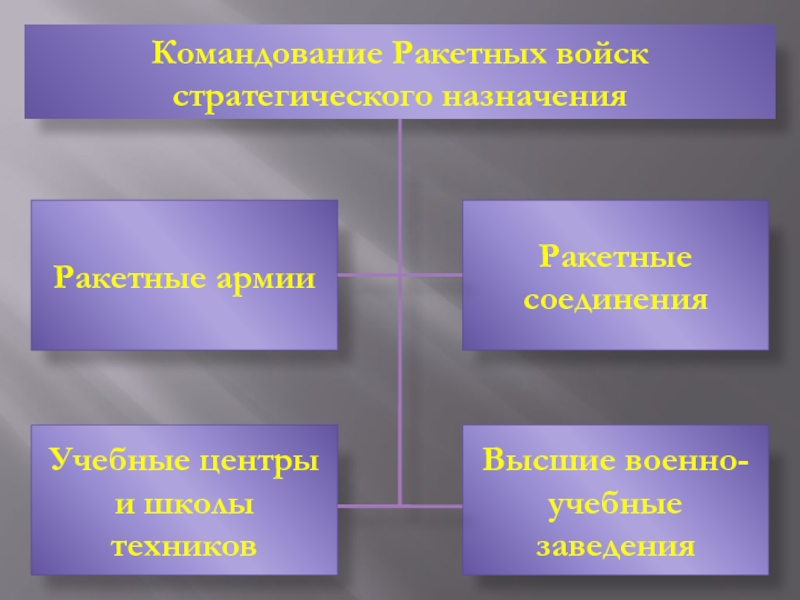 Командование Ракетных войск стратегического назначения

Ракетные армии

Ракетные соединения

Учебные центры и школы техников

Высшие военно-учебные заведения